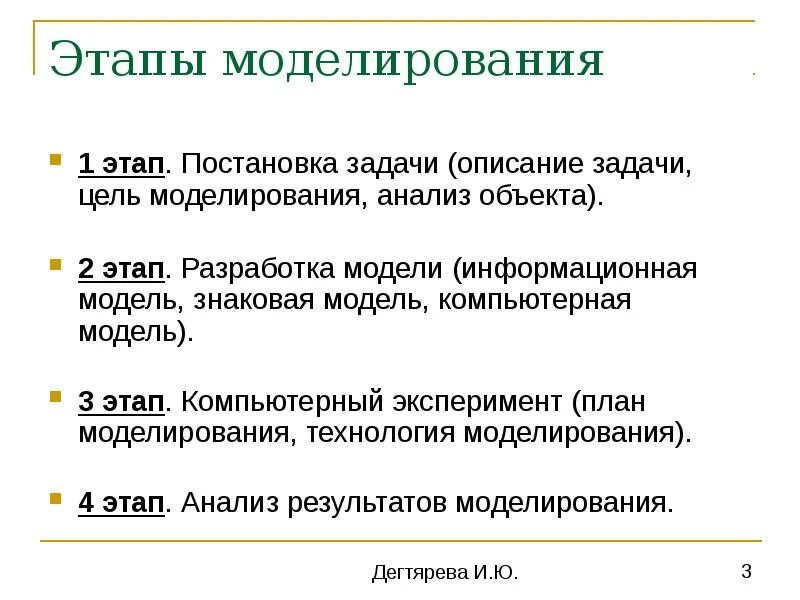 Этапы моделирования

1 этап. Постановка задачи (описание задачи, цель моделирования, анализ объекта).

2 этап. Разработка модели (информационная модель, знаковая модель, компьютерная модель).

3 этап. Компьютерный эксперимент (план моделирования, технология моделирования).

4 этап. Анализ результатов моделирования.

Дегтярева И.Ю.

3